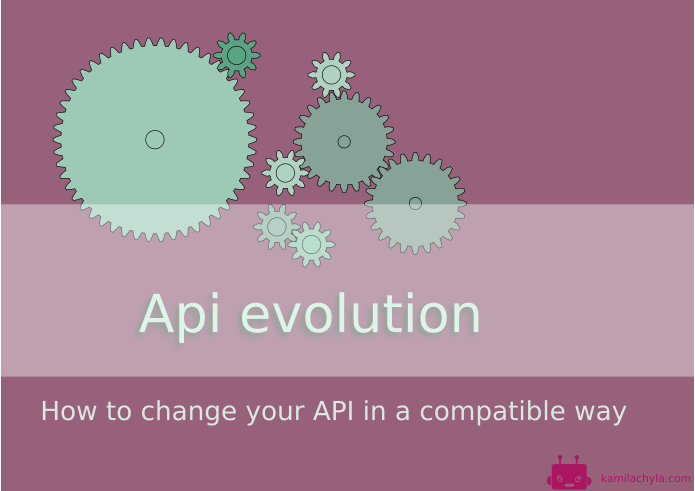 Api evolution

How to change your API in a compatible way

kamilachyla.com